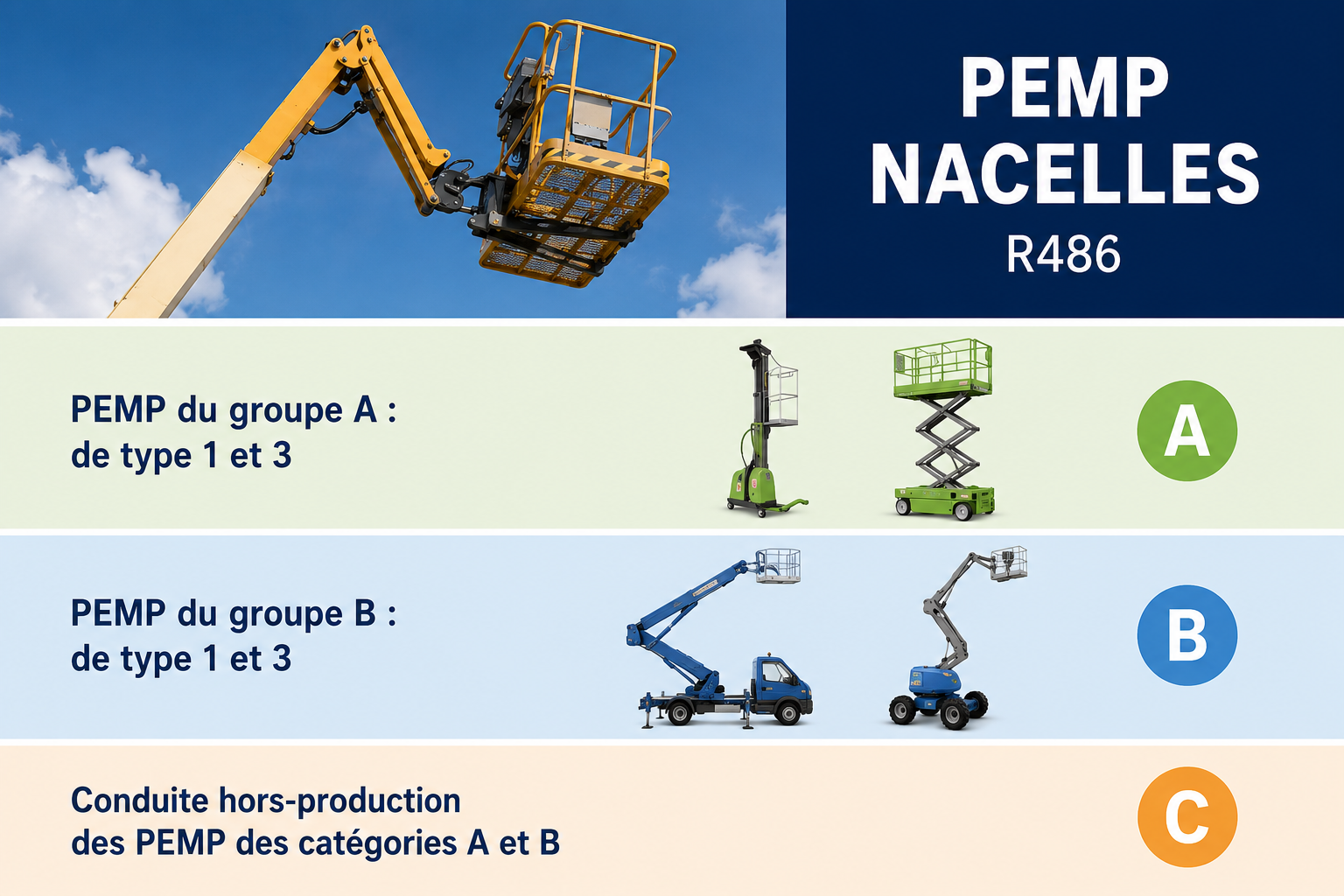 PEMP
NACELLES
R486

PEMP du groupe A :
de type 1 et 3

A

PEMP du groupe B :
de type 1 et 3

B

Conduite hors-production
des PEMP des catégories A et B

C